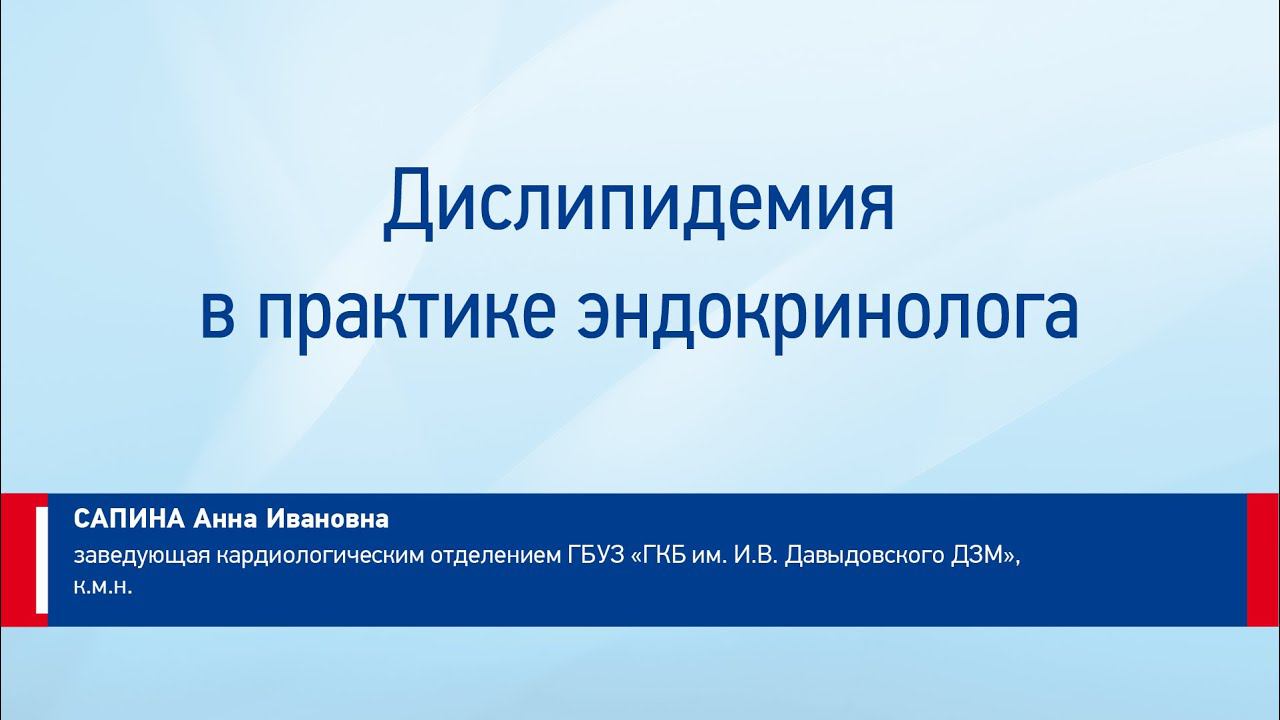 Дислипидемия
в практике эндокринолога

САПИНА Анна Ивановна
заведующая кардиологическим отделением ГБУЗ «ГКБ им. И.В. Давыдовского ДЗМ», к.м.н.